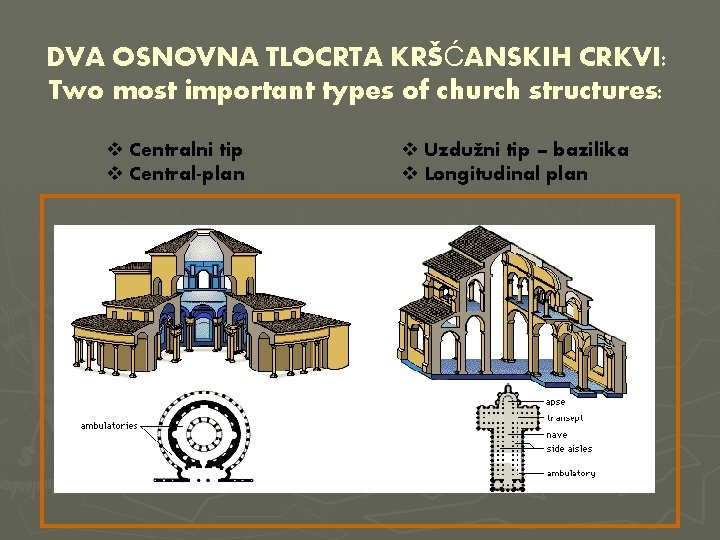 DVA OSNOVNA TLOCRTA KRŠĆANSKIH CRKVI:
Two most important types of church structures:

❖ Centralni tip
❖ Central-plan

❖ Uzdužni tip – bazilika
❖ Longitudinal plan

ambulatories

apse
transept
nave
side aisles
ambulatory